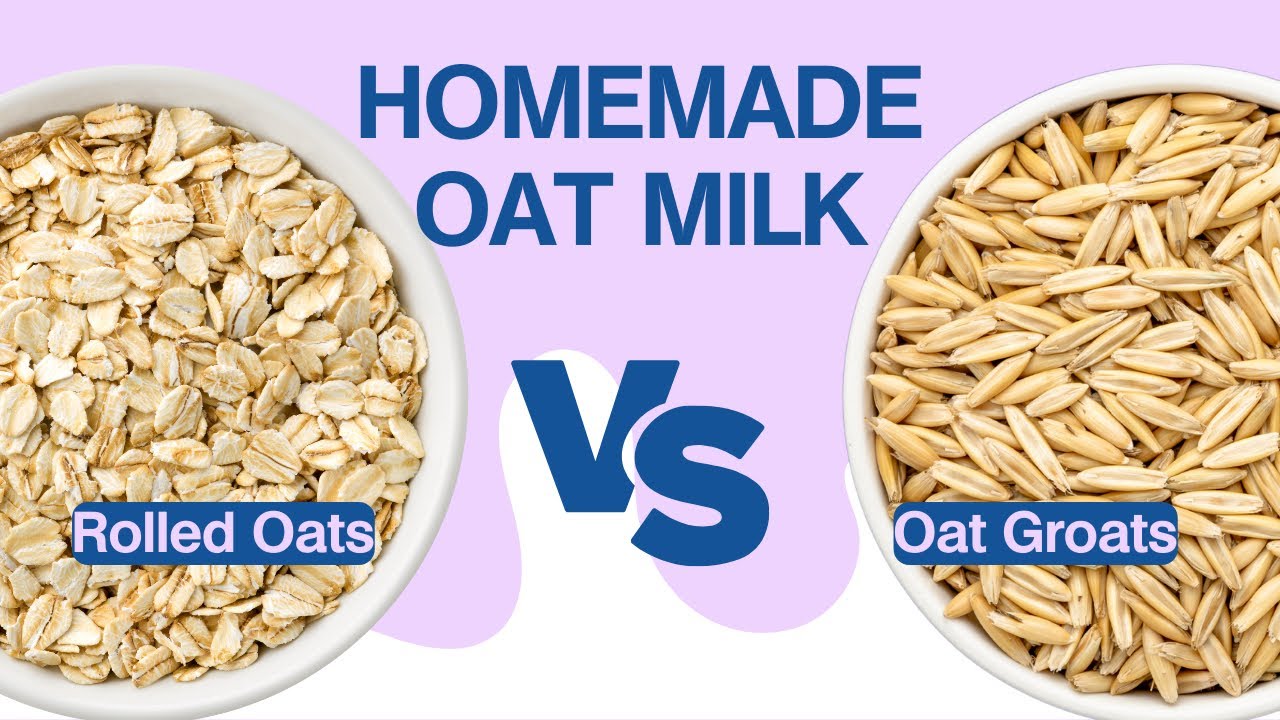 HOMEMADE OAT MILK

VS

Rolled Oats

Oat Groats